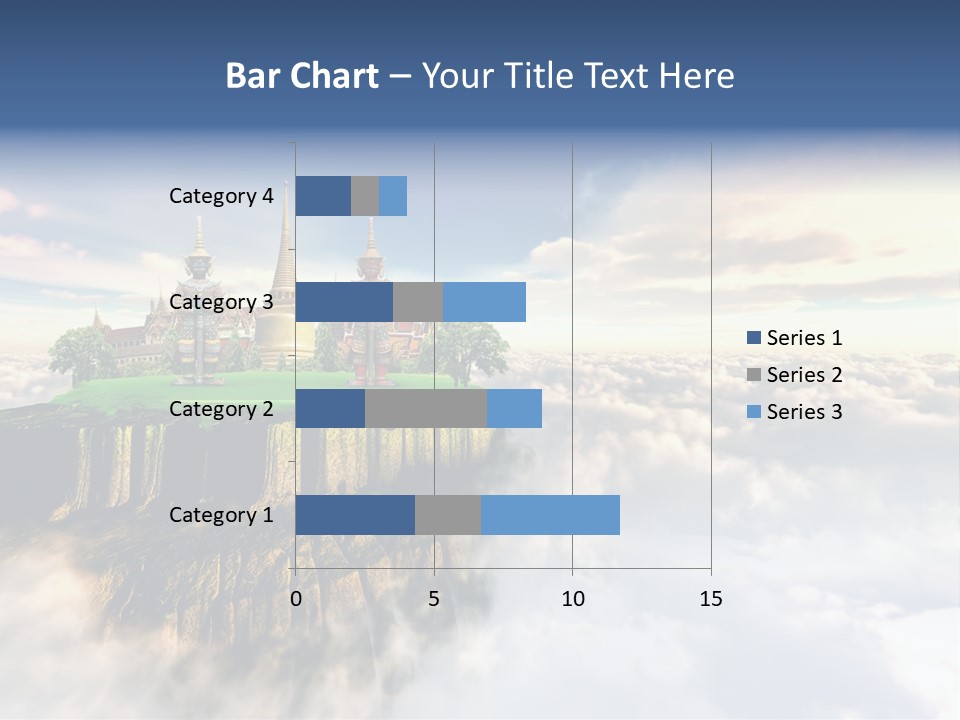 Bar Chart – Your Title Text Here

Category 4
Category 3
Category 2
Category 1

0
5
10
15

Series 1
Series 2
Series 3